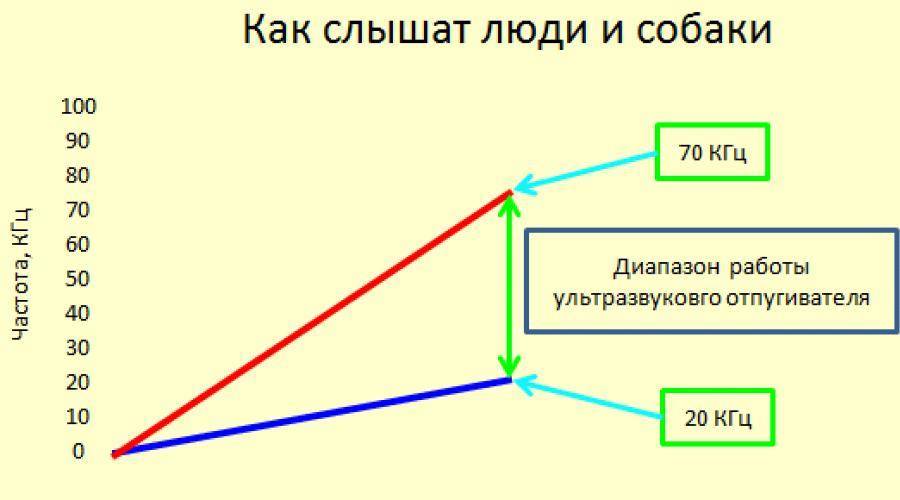 Как слышат люди и собаки

Частота, КГц

100
90
80
70
60
50
40
30
20
10
0

70 КГц

Диапазон работы ультразвуковго отпугивателя

20 КГц